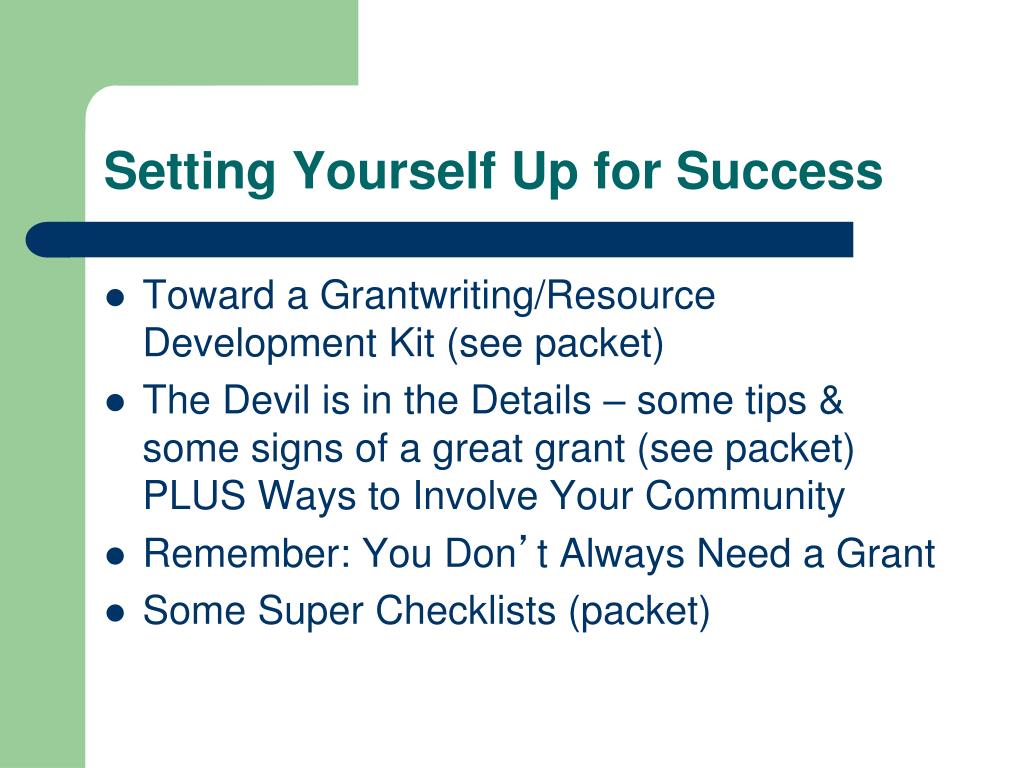 Setting Yourself Up for Success

- Toward a Grantwriting/Resource Development Kit (see packet)
- The Devil is in the Details – some tips & some signs of a great grant (see packet) PLUS Ways to Involve Your Community
- Remember: You Don’t Always Need a Grant
- Some Super Checklists (packet)